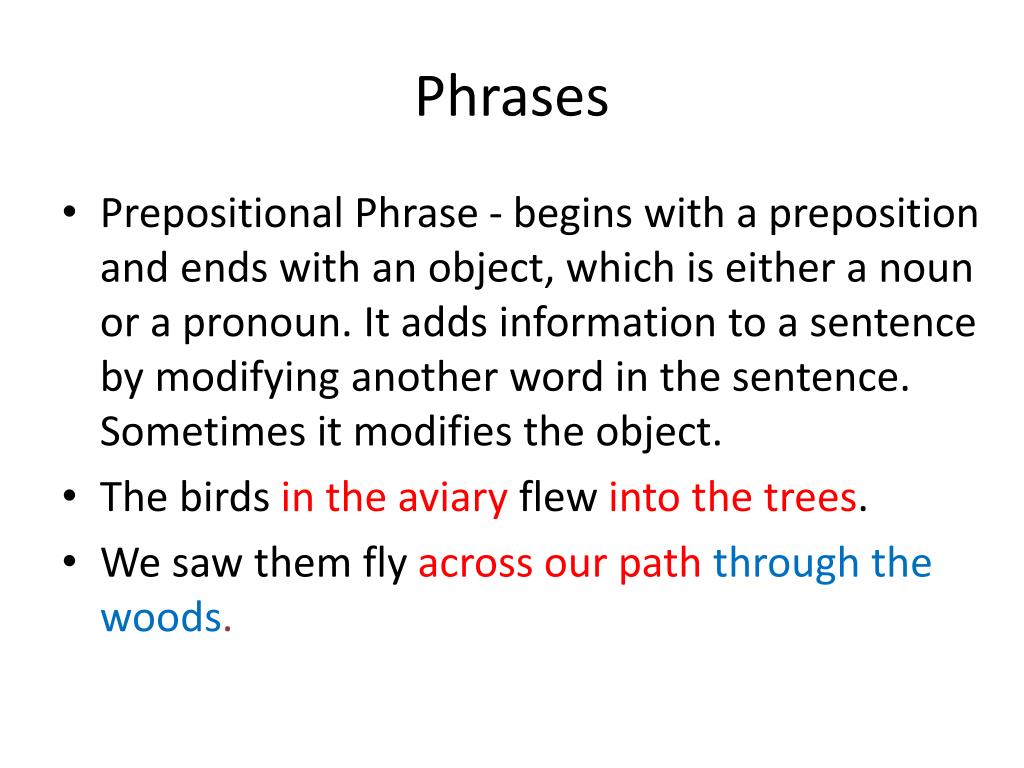 Phrases

• Prepositional Phrase - begins with a preposition and ends with an object, which is either a noun or a pronoun. It adds information to a sentence by modifying another word in the sentence. Sometimes it modifies the object.

• The birds in the aviary flew into the trees.

• We saw them fly across our path through the woods.